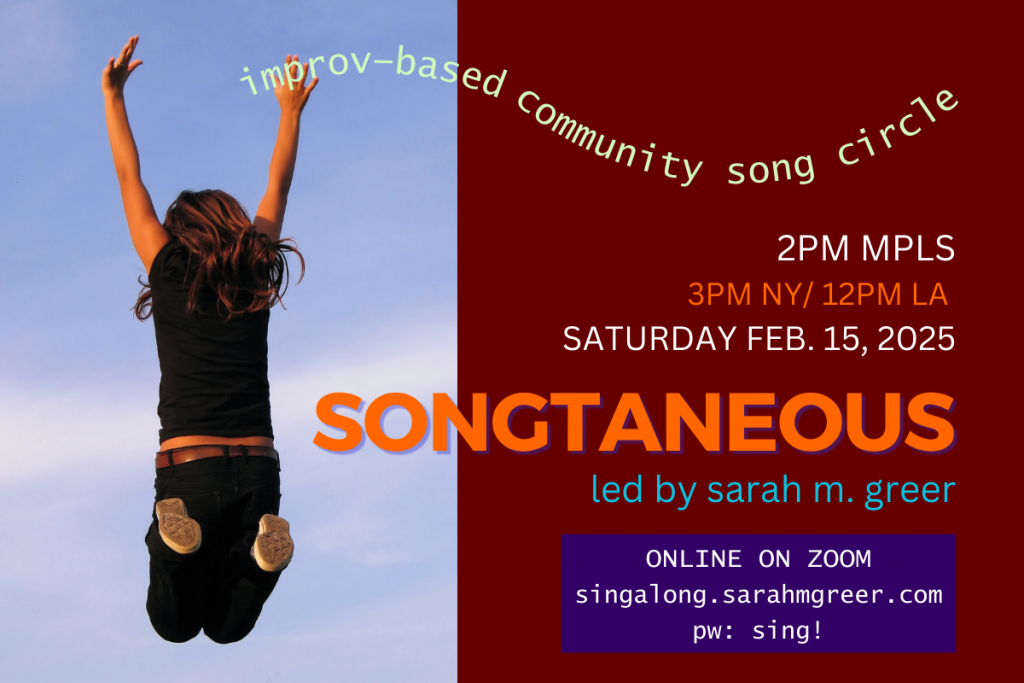 improv-based community song circle

2PM MPLS

3PM NY/ 12PM LA

SATURDAY FEB. 15, 2025

SONGTANEOUS

led by sarah m. greer

ONLINE ON ZOOM
singalong.sarahmgreer.com
pw: sing!